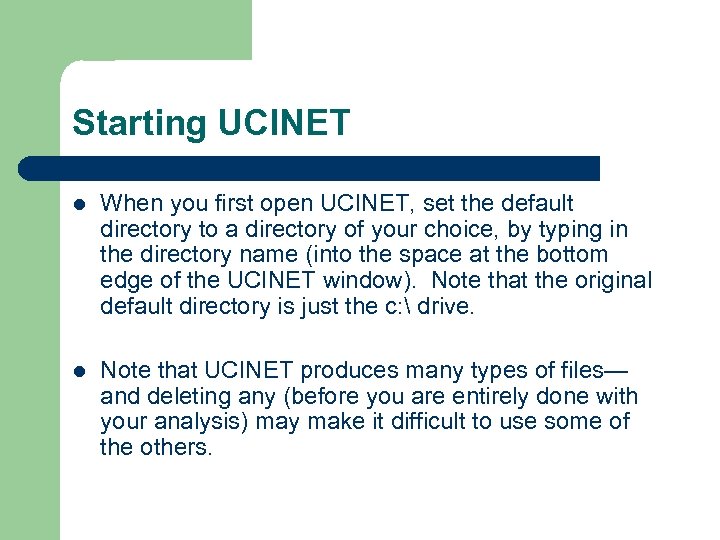 Starting UCINET

- When you first open UCINET, set the default directory to a directory of your choice, by typing in the directory name (into the space at the bottom edge of the UCINET window). Note that the original default directory is just the c:\ drive.

- Note that UCINET produces many types of files—and deleting any (before you are entirely done with your analysis) may make it difficult to use some of the others.